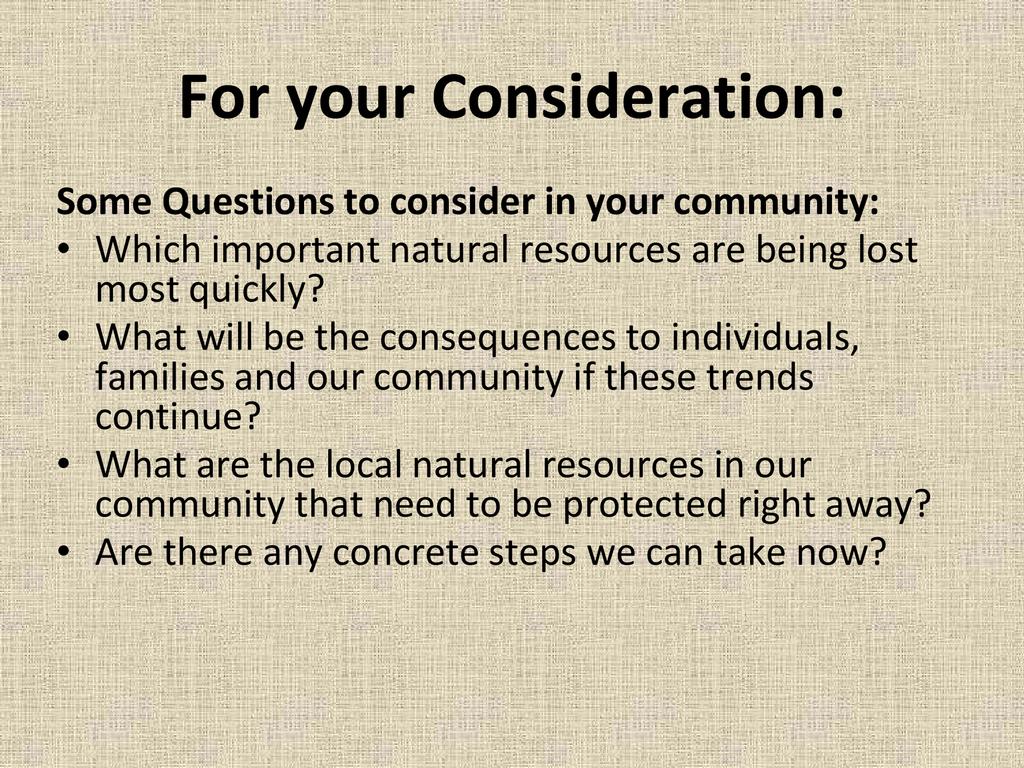 For your Consideration:

Some Questions to consider in your community:

• Which important natural resources are being lost most quickly?
• What will be the consequences to individuals, families and our community if these trends continue?
• What are the local natural resources in our community that need to be protected right away?
• Are there any concrete steps we can take now?